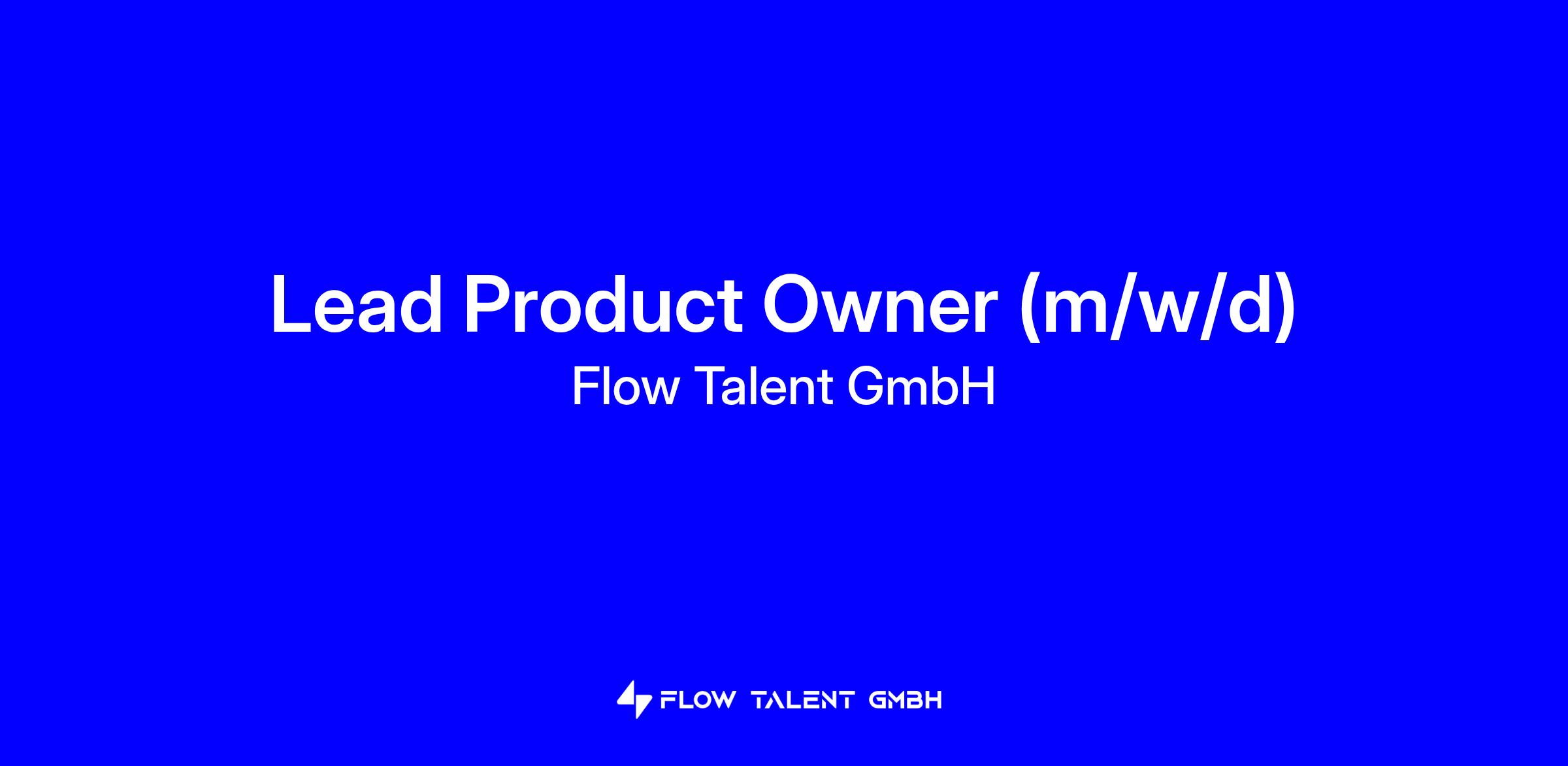 Lead Product Owner (m/w/d)
Flow Talent GmbH

FLOW TALENT GMBH